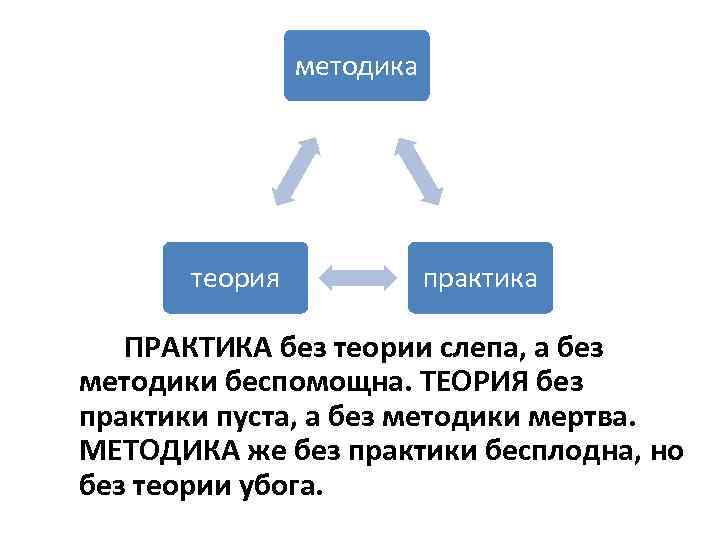 методика

теория

практика

ПРАКТИКА без теории слепа, а без методики беспомощна. ТЕОРИЯ без практики пуста, а без методики мертва. МЕТОДИКА же без практики бесплодна, но без теории убога.